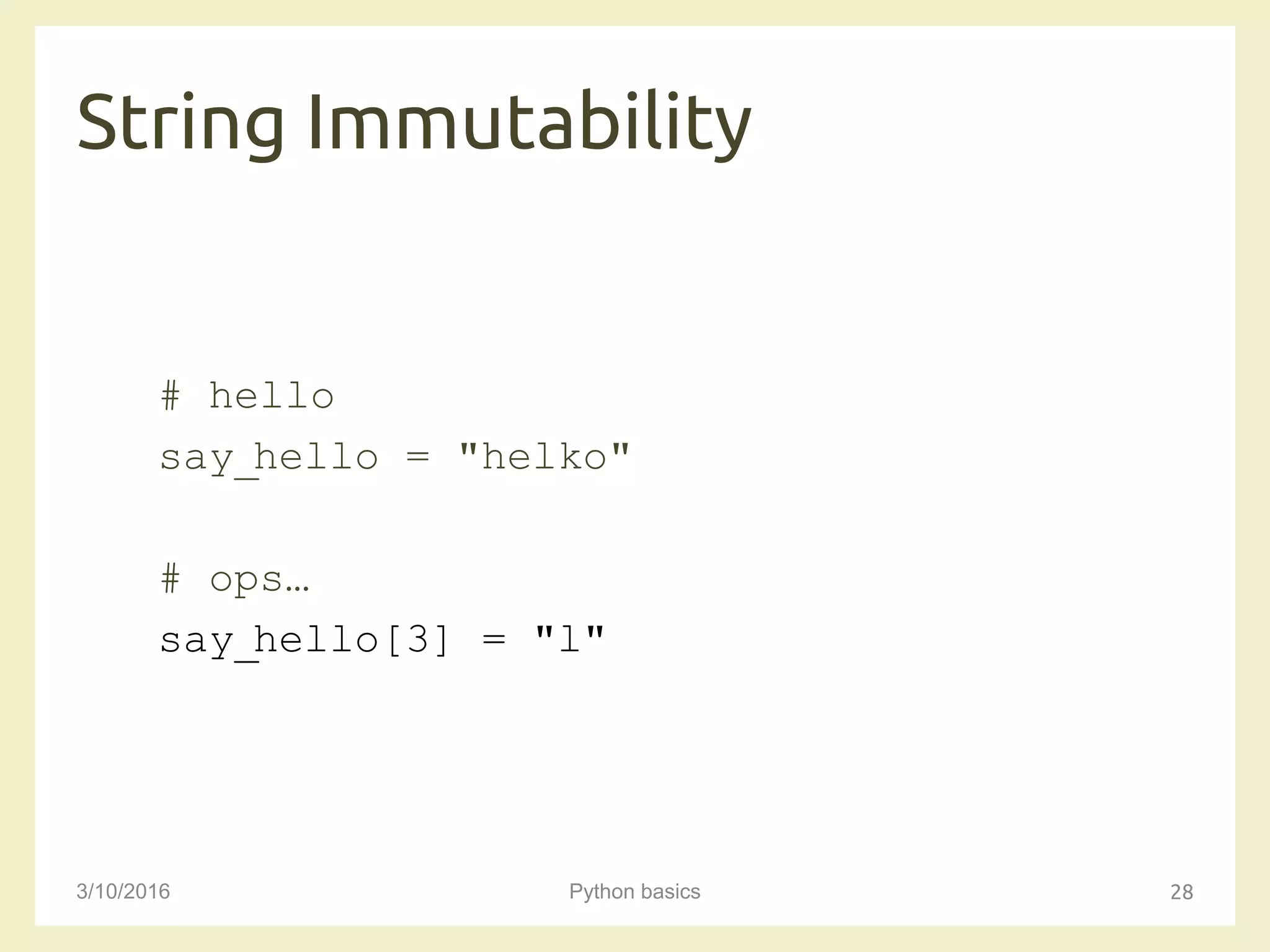 String Immutability

# hello
say_hello = "helko"

# ops…
say_hello[3] = "l"

3/10/2016

Python basics

28